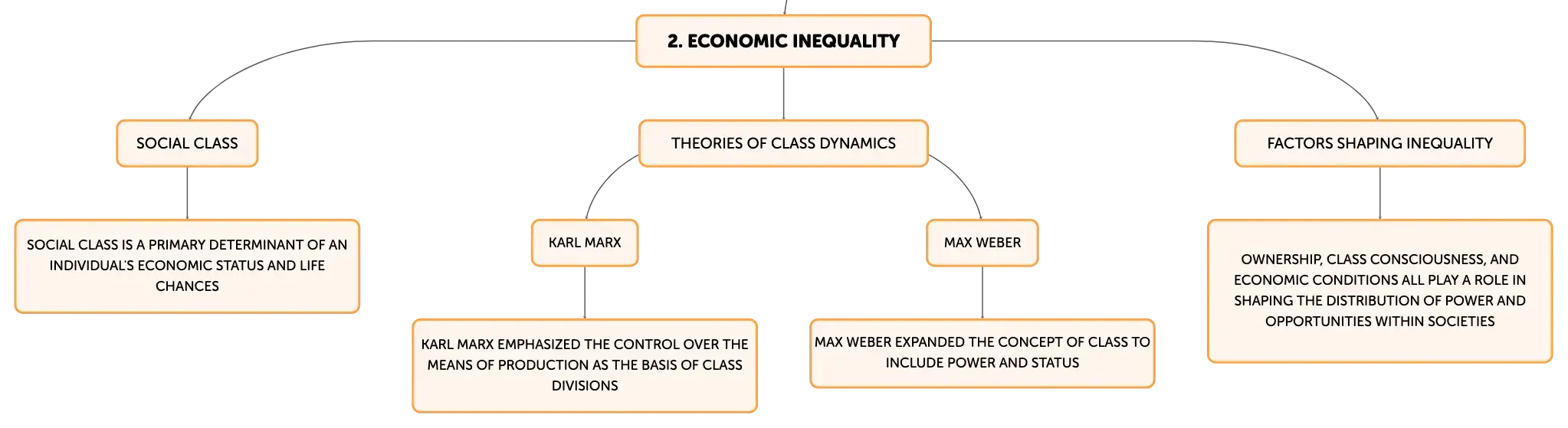 2. ECONOMIC INEQUALITY

SOCIAL CLASS

SOCIAL CLASS IS A PRIMARY DETERMINANT OF AN INDIVIDUAL'S ECONOMIC STATUS AND LIFE CHANCES

THEORIES OF CLASS DYNAMICS

KARL MARX

KARL MARX EMPHASIZED THE CONTROL OVER THE MEANS OF PRODUCTION AS THE BASIS OF CLASS DIVISIONS

MAX WEBER

MAX WEBER EXPANDED THE CONCEPT OF CLASS TO INCLUDE POWER AND STATUS

FACTORS SHAPING INEQUALITY

OWNERSHIP, CLASS CONSCIOUSNESS, AND ECONOMIC CONDITIONS ALL PLAY A ROLE IN SHAPING THE DISTRIBUTION OF POWER AND OPPORTUNITIES WITHIN SOCIETIES